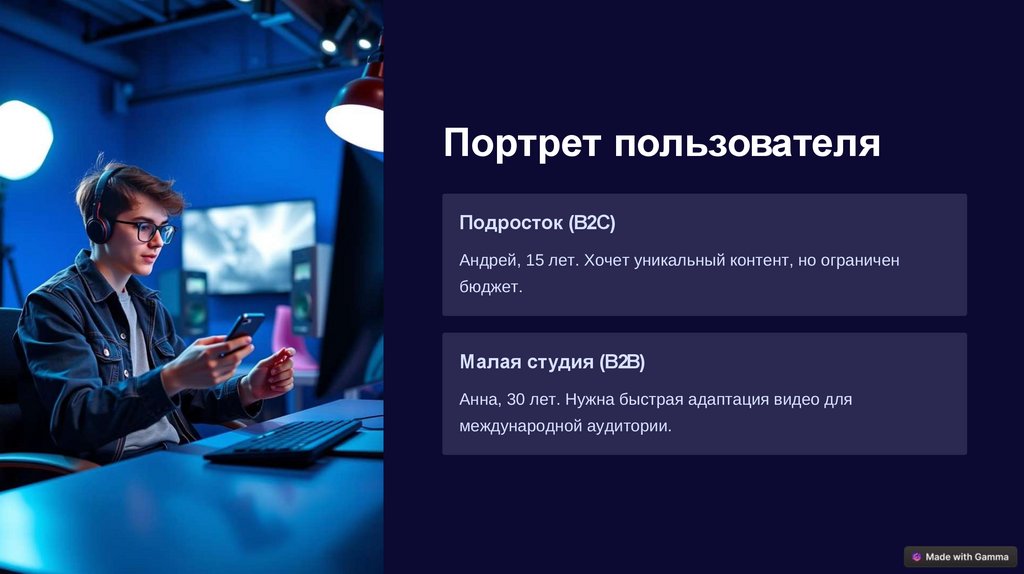 Портрет пользователя

Подросток (B2C)

Андрей, 15 лет. Хочет уникальный контент, но ограничен бюджет.

Малая студия (B2B)

Анна, 30 лет. Нужна быстрая адаптация видео для международной аудитории.

Made with Gamma